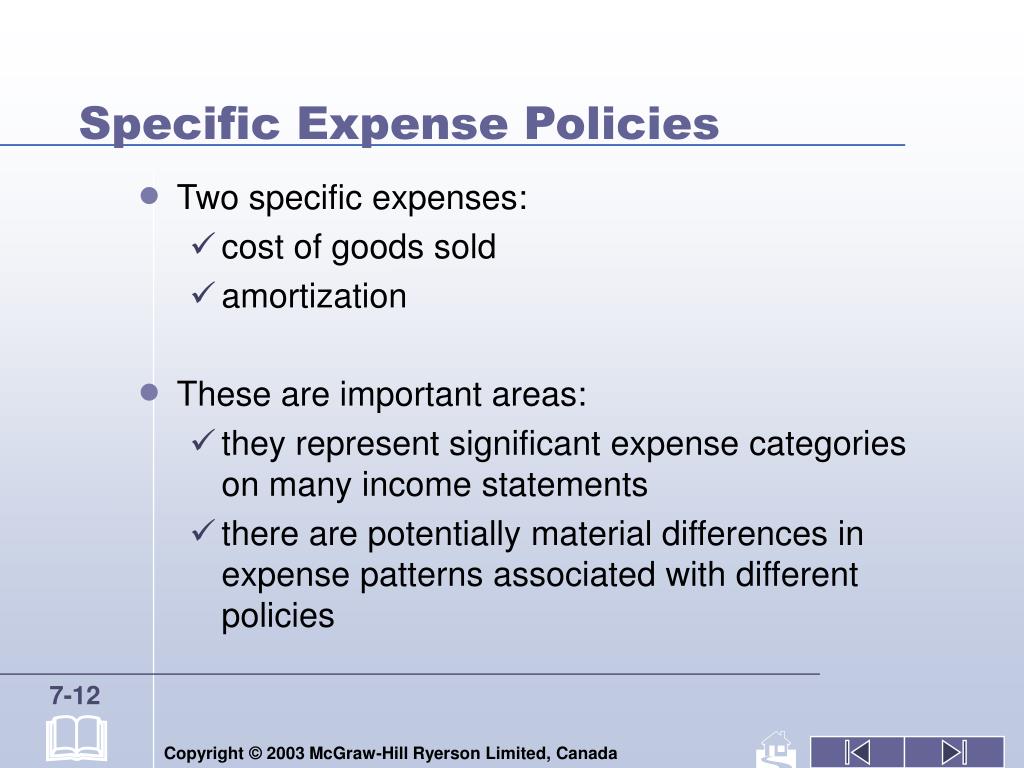 Specific Expense Policies

• Two specific expenses:
✓ cost of goods sold
✓ amortization

• These are important areas:
✓ they represent significant expense categories on many income statements
✓ there are potentially material differences in expense patterns associated with different policies

7-12

Copyright © 2003 McGraw-Hill Ryerson Limited, Canada